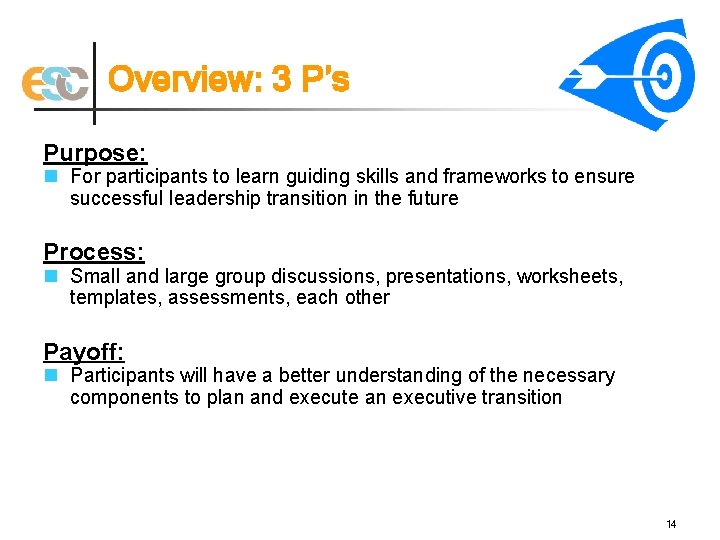 ESC Overview: 3 P's

Purpose:
For participants to learn guiding skills and frameworks to ensure successful leadership transition in the future

Process:
Small and large group discussions, presentations, worksheets, templates, assessments, each other

Payoff:
Participants will have a better understanding of the necessary components to plan and execute an executive transition

14